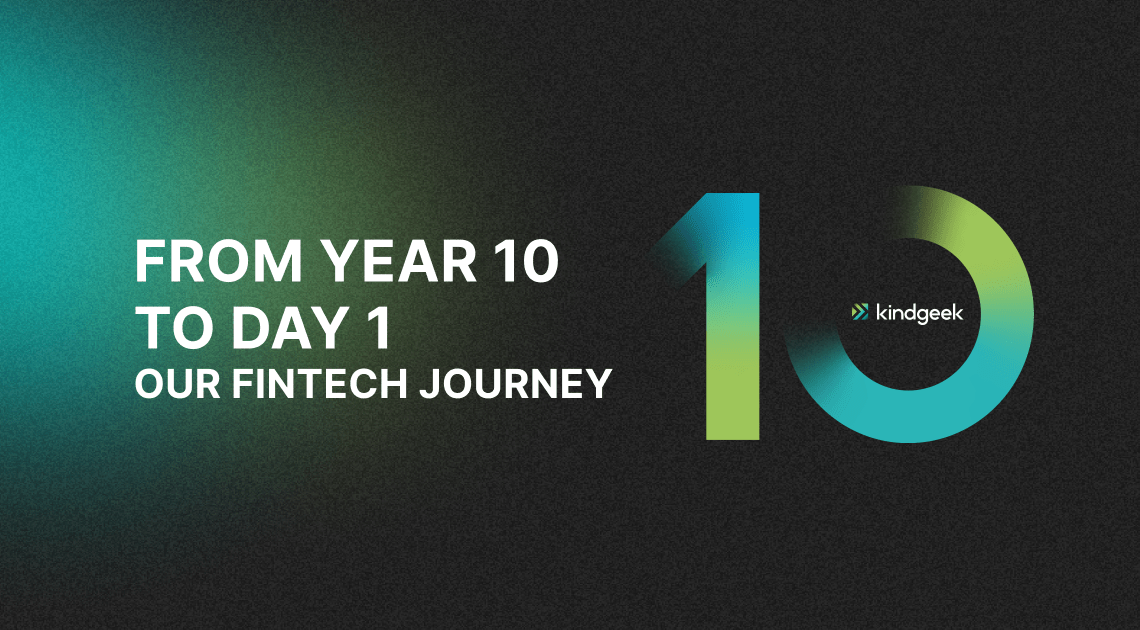 FROM YEAR 10
TO DAY 1
OUR FINTECH JOURNEY

10

kindgeek